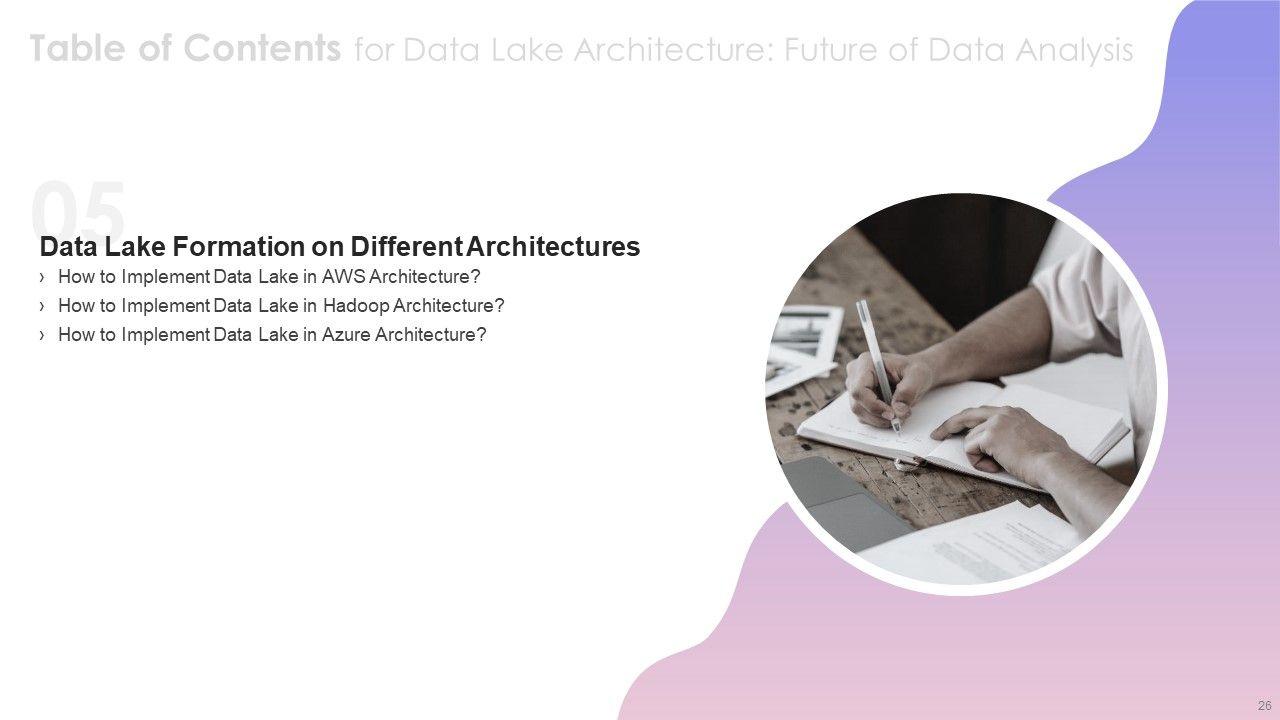 Table of Contents for Data Lake Architecture: Future of Data Analysis

05

Data Lake Formation on Different Architectures

› How to Implement Data Lake in AWS Architecture?
› How to Implement Data Lake in Hadoop Architecture?
› How to Implement Data Lake in Azure Architecture?

26